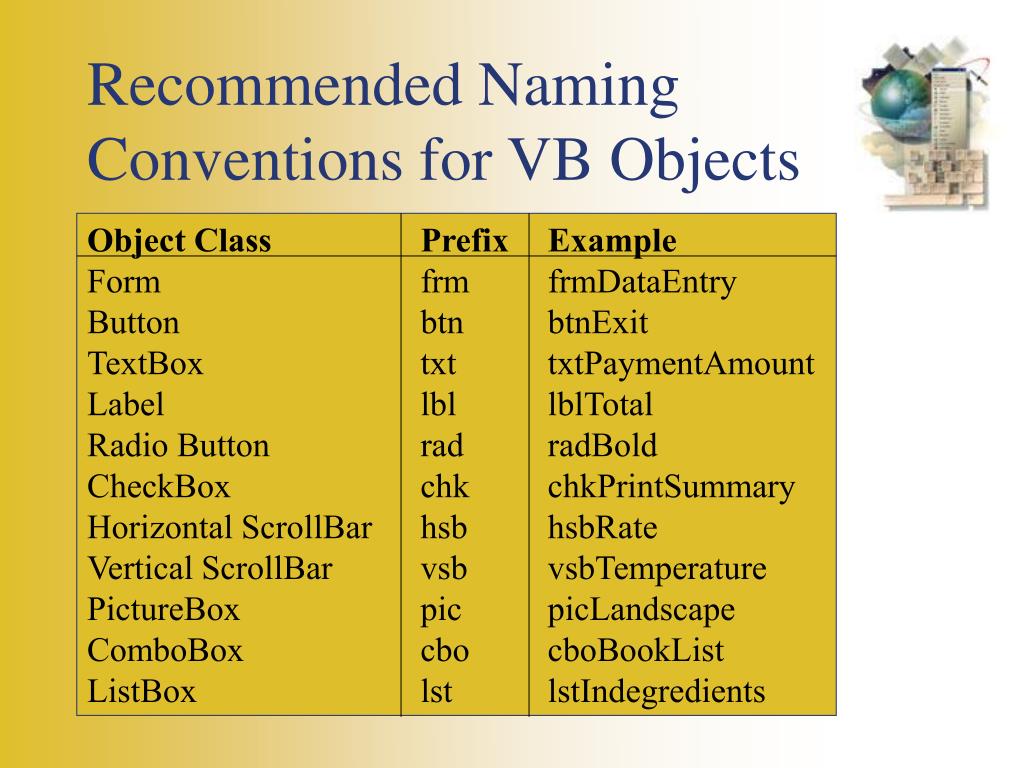 Recommended Naming Conventions for VB Objects

| Object Class | Prefix | Example |
|---|---|---|
| Form | frm | frmDataEntry |
| Button | btn | btnExit |
| TextBox | txt | txtPaymentAmount |
| Label | lbl | lblTotal |
| Radio Button | rad | radBold |
| CheckBox | chk | chkPrintSummary |
| Horizontal ScrollBar | hsb | hsbRate |
| Vertical ScrollBar | vsb | vsbTemperature |
| PictureBox | pic | picLandscape |
| ComboBox | cbo | cboBookList |
| ListBox | lst | lstIndegredients |